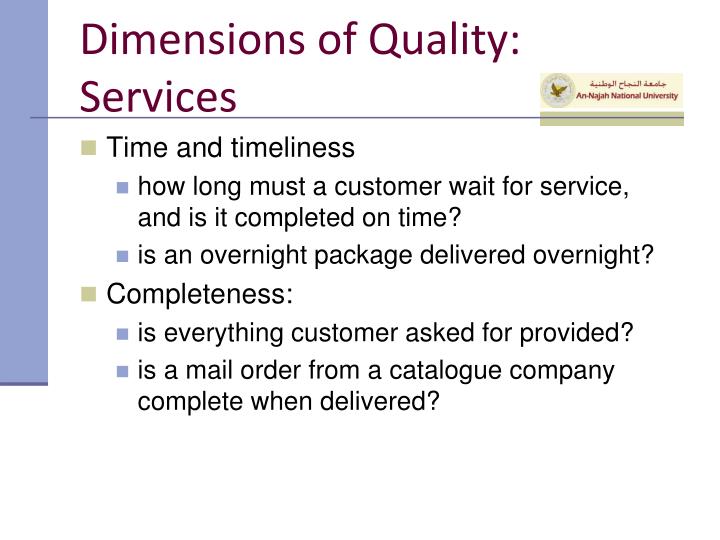 Dimensions of Quality: Services

جامعة النجاح الوطنية
An-Najah National University

Time and timeliness
how long must a customer wait for service, and is it completed on time?
is an overnight package delivered overnight?
Completeness:
is everything customer asked for provided?
is a mail order from a catalogue company complete when delivered?